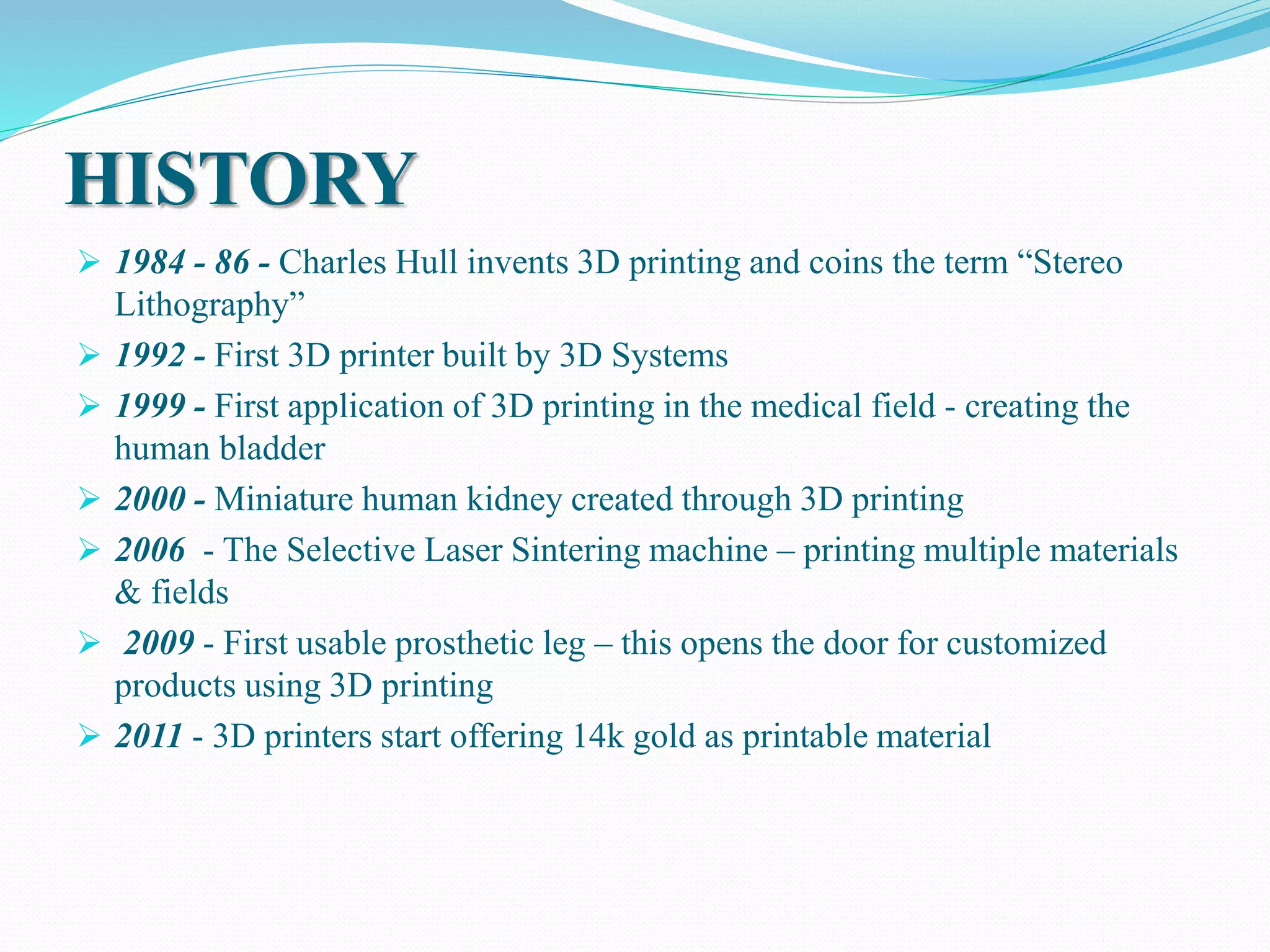 HISTORY

➢ 1984 - 86 - Charles Hull invents 3D printing and coins the term “Stereo Lithography”
➢ 1992 - First 3D printer built by 3D Systems
➢ 1999 - First application of 3D printing in the medical field - creating the human bladder
➢ 2000 - Miniature human kidney created through 3D printing
➢ 2006 - The Selective Laser Sintering machine – printing multiple materials & fields
➢ 2009 - First usable prosthetic leg – this opens the door for customized products using 3D printing
➢ 2011 - 3D printers start offering 14k gold as printable material